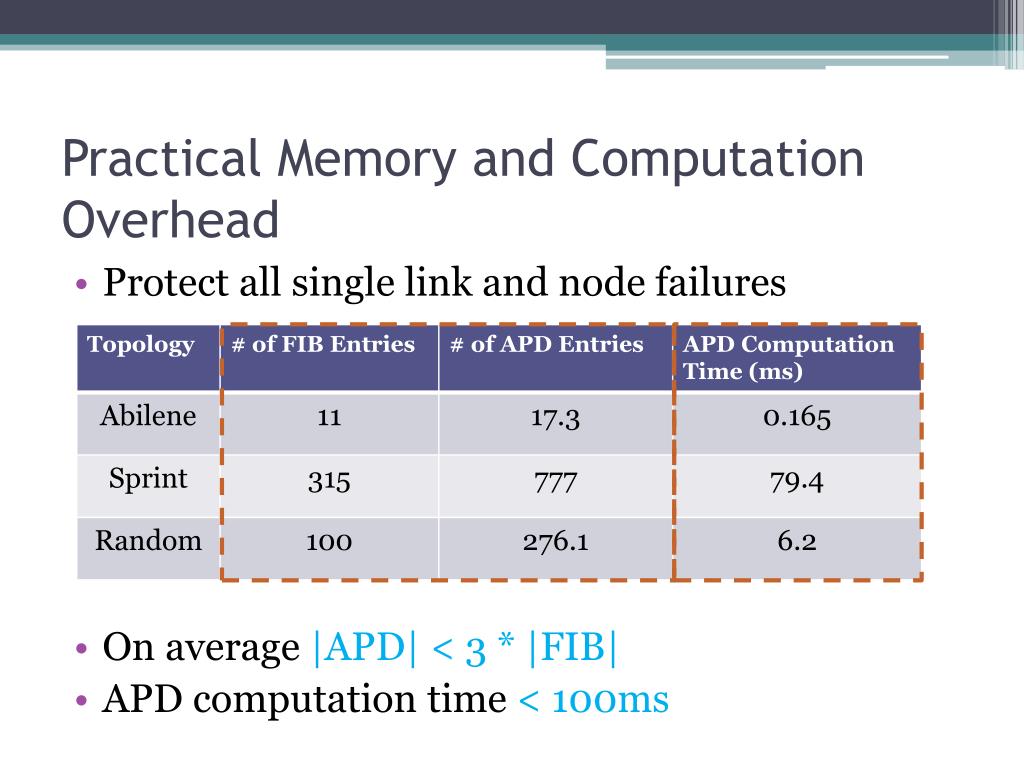 Practical Memory and Computation Overhead

• Protect all single link and node failures

| Topology | # of FIB Entries | # of APD Entries | APD Computation Time (ms) |
|---|---|---|---|
| Abilene | 11 | 17.3 | 0.165 |
| Sprint | 315 | 777 | 79.4 |
| Random | 100 | 276.1 | 6.2 |

• On average |APD| < 3 * |FIB|
• APD computation time < 100ms